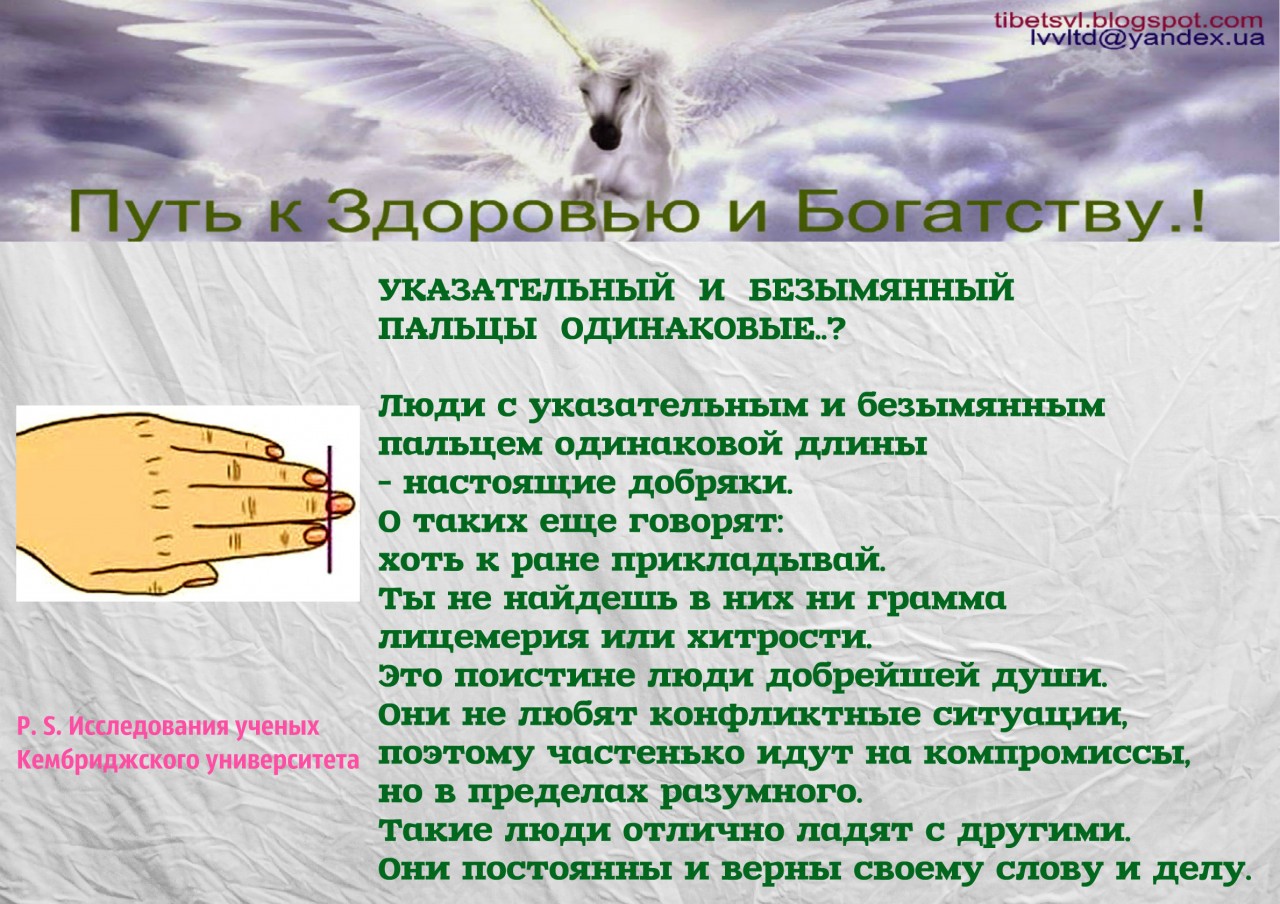 tibetsvl.blogspot.com
lvvltd@yandex.ua

Путь к Здоровью и Богатству.!

УКАЗАТЕЛЬНЫЙ И БЕЗЫМЯННЫЙ ПАЛЬЦЫ ОДИНАКОВЫЕ..?

Люди с указательным и безымянным пальцем одинаковой длины
- настоящие добряки.
О таких еще говорят:
хоть к ране прикладывай.
Ты не найдешь в них ни грамма лицемерия или хитрости.
Это поистине люди добрейшей души.
Они не любят конфликтные ситуации, поэтому частенько идут на компромиссы, но в пределах разумного.
Такие люди отлично ладят с другими.
Они постоянны и верны своему слову и делу.

P. S. Исследования ученых Кембриджского университета